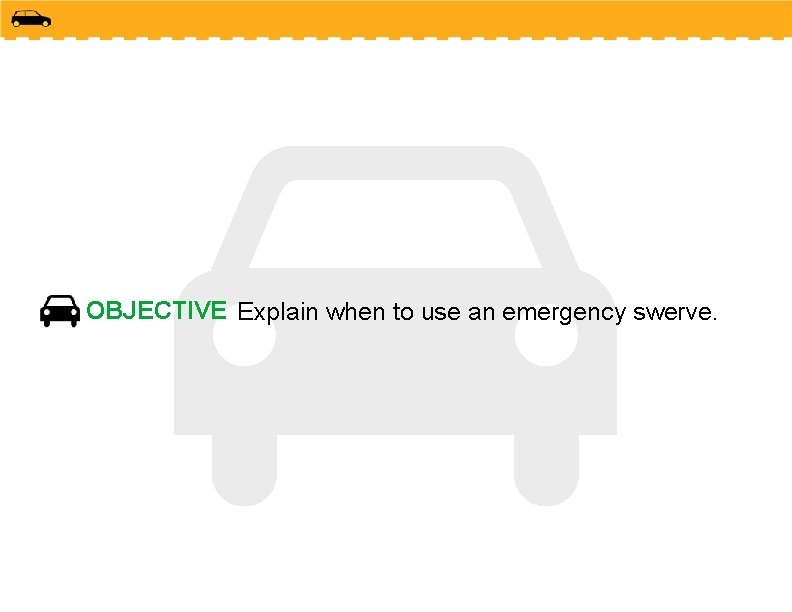 OBJECTIVE Explain when to use an emergency swerve.